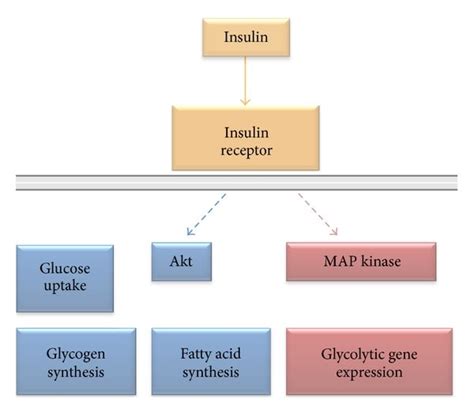 Insulin

Insulin receptor

Glucose uptake

Akt

MAP kinase

Glycogen synthesis

Fatty acid synthesis

Glycolytic gene expression